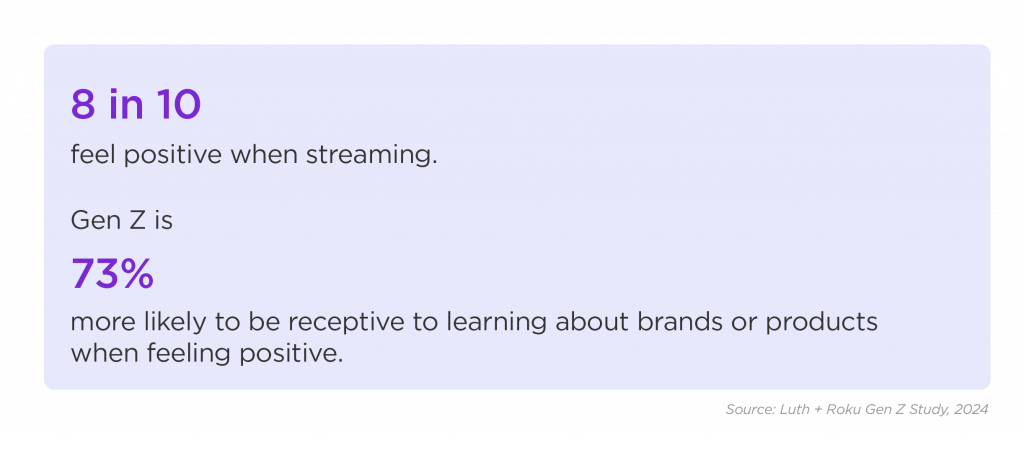 8 in 10

feel positive when streaming.

Gen Z is

73%

more likely to be receptive to learning about brands or products when feeling positive.

Source: Luth + Roku Gen Z Study, 2024